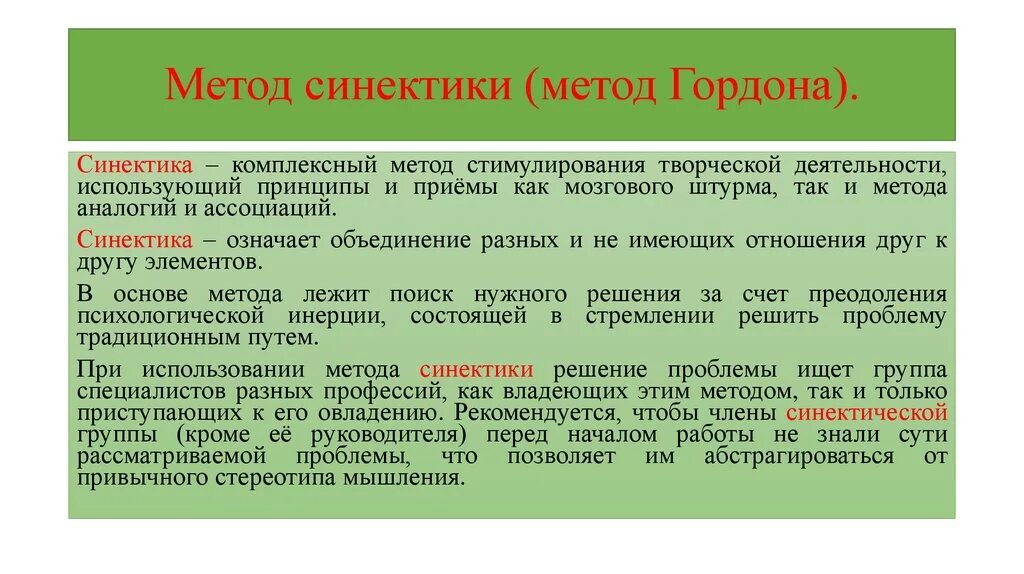 Метод синектики (метод Гордона).

Синектика – комплексный метод стимулирования творческой деятельности, использующий принципы и приёмы как мозгового штурма, так и метода аналогий и ассоциаций.

Синектика – означает объединение разных и не имеющих отношения друг к другу элементов.

В основе метода лежит поиск нужного решения за счет преодоления психологической инерции, состоящей в стремлении решить проблему традиционным путем.

При использовании метода синектики решение проблемы ищет группа специалистов разных профессий, как владеющих этим методом, так и только приступающих к его овладению. Рекомендуется, чтобы члены синектической группы (кроме её руководителя) перед началом работы не знали сути рассматриваемой проблемы, что позволяет им абстрагироваться от привычного стереотипа мышления.